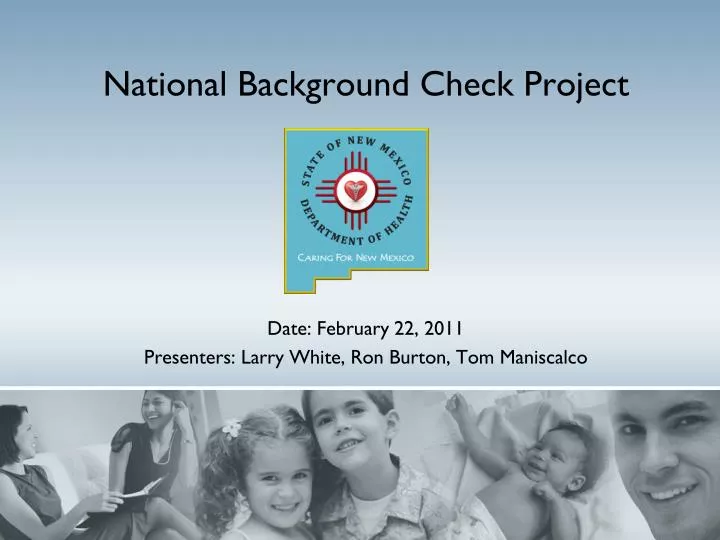 National Background Check Project

STATE OF NEW MEXICO
DEPARTMENT OF HEALTH
CARING FOR NEW MEXICO

Date: February 22, 2011
Presenters: Larry White, Ron Burton, Tom Maniscalco